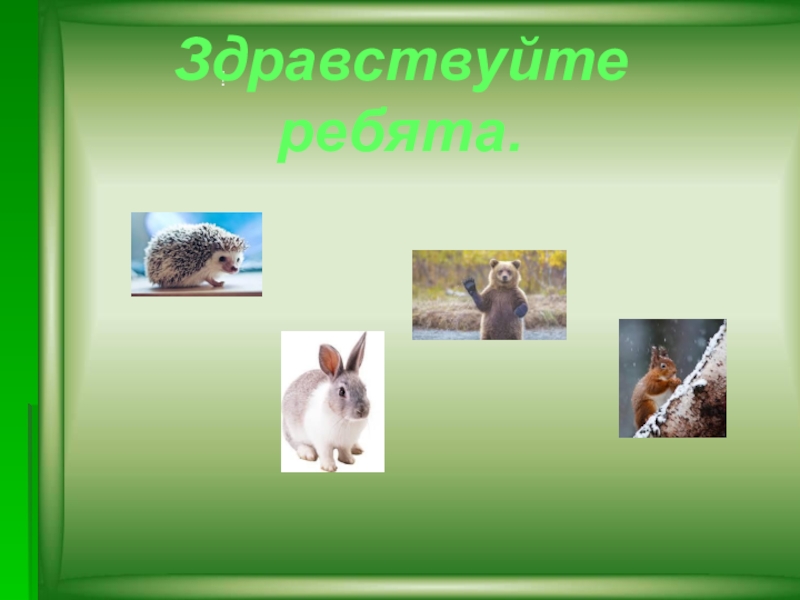 Здравствуйте ребята.